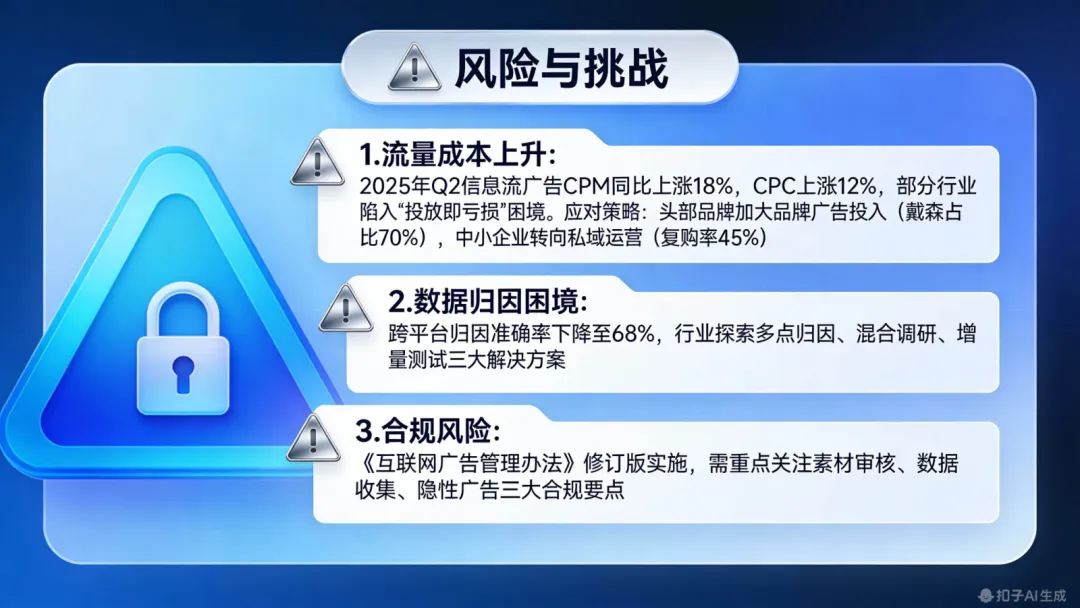 风险与挑战

1.流量成本上升:
2025年Q2信息流广告CPM同比上涨18%，CPC上涨12%，部分行业陷入“投放即亏损”困境。应对策略：头部品牌加大品牌广告投入（戴森占比70%），中小企业转向私域运营（复购率45%）

2.数据归因困境:
跨平台归因准确率下降至68%，行业探索多点归因、混合调研、增量测试三大解决方案

3.合规风险:
《互联网广告管理办法》修订版实施，需重点关注素材审核、数据收集、隐性广告三大合规要点

扣子AI生成